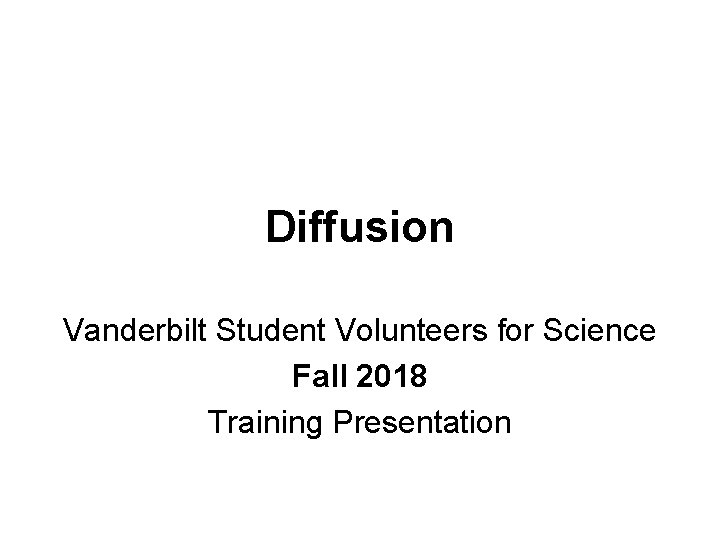 Diffusion

Vanderbilt Student Volunteers for Science
Fall 2018
Training Presentation